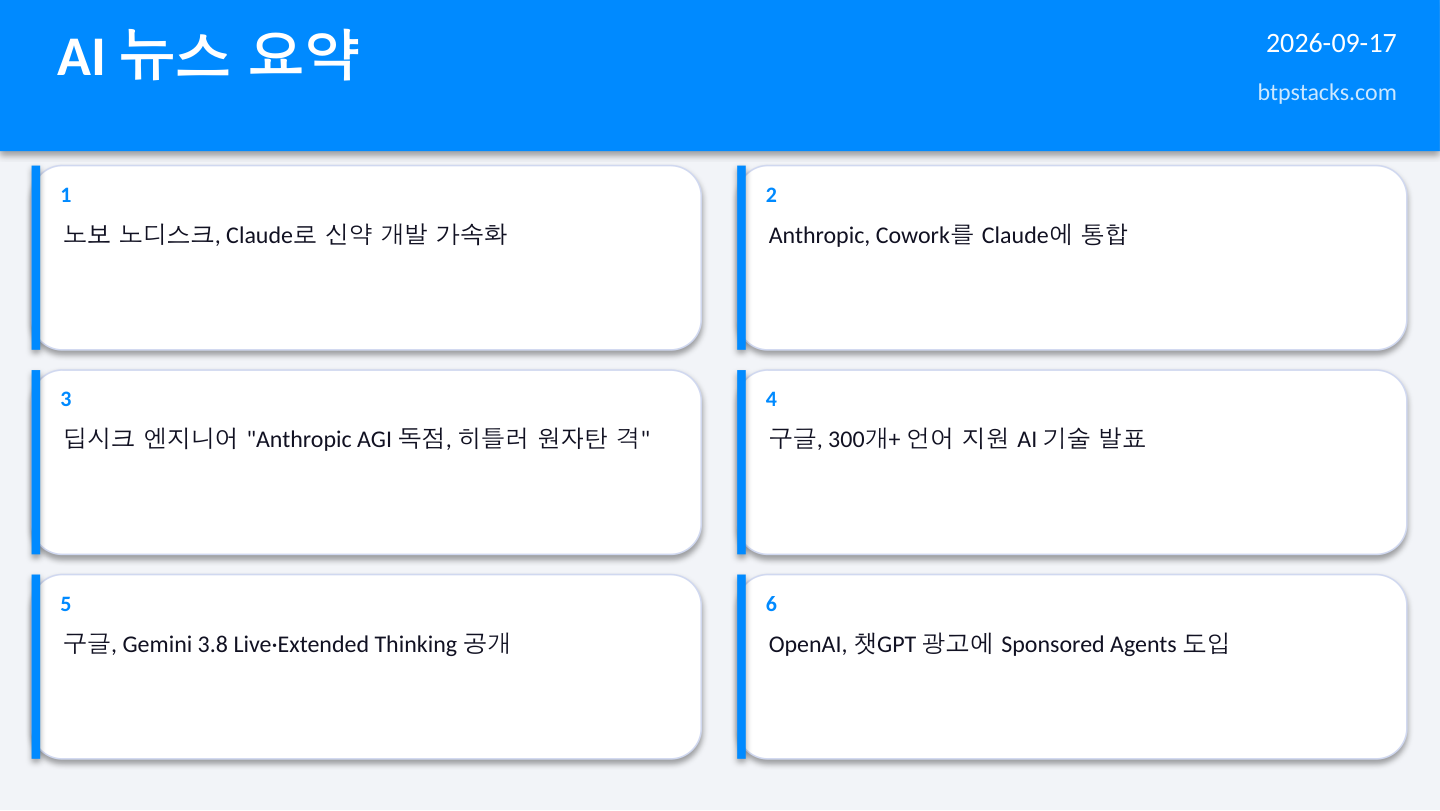 AI 뉴스 요약

2026-09-17

btpstacks.com

1

노보 노디스크, Claude로 신약 개발 가속화

2

Anthropic, Cowork를 Claude에 통합

3

딥시크 엔지니어 "Anthropic AGI 독점, 히틀러 원자탄 격"

4

구글, 300개+ 언어 지원 AI 기술 발표

5

구글, Gemini 3.8 Live·Extended Thinking 공개

6

OpenAI, 챗GPT 광고에 Sponsored Agents 도입